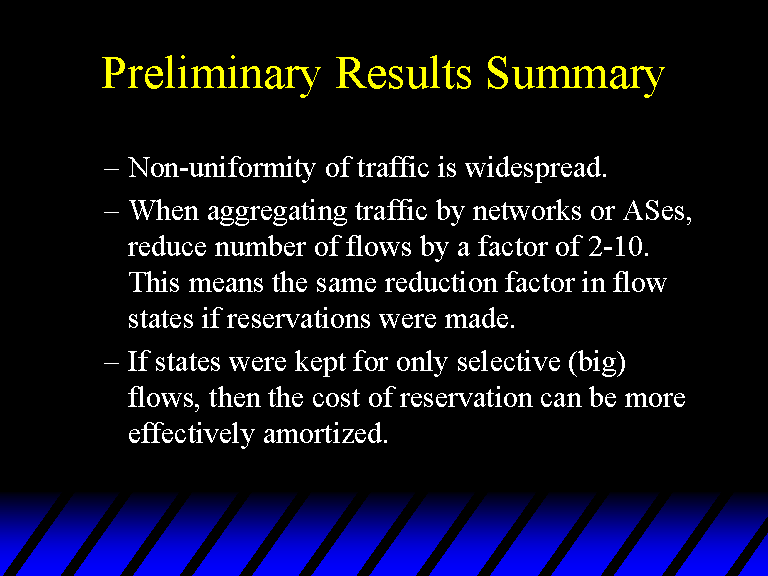 Preliminary Results Summary

– Non-uniformity of traffic is widespread.

– When aggregating traffic by networks or ASes, reduce number of flows by a factor of 2-10. This means the same reduction factor in flow states if reservations were made.

– If states were kept for only selective (big) flows, then the cost of reservation can be more effectively amortized.